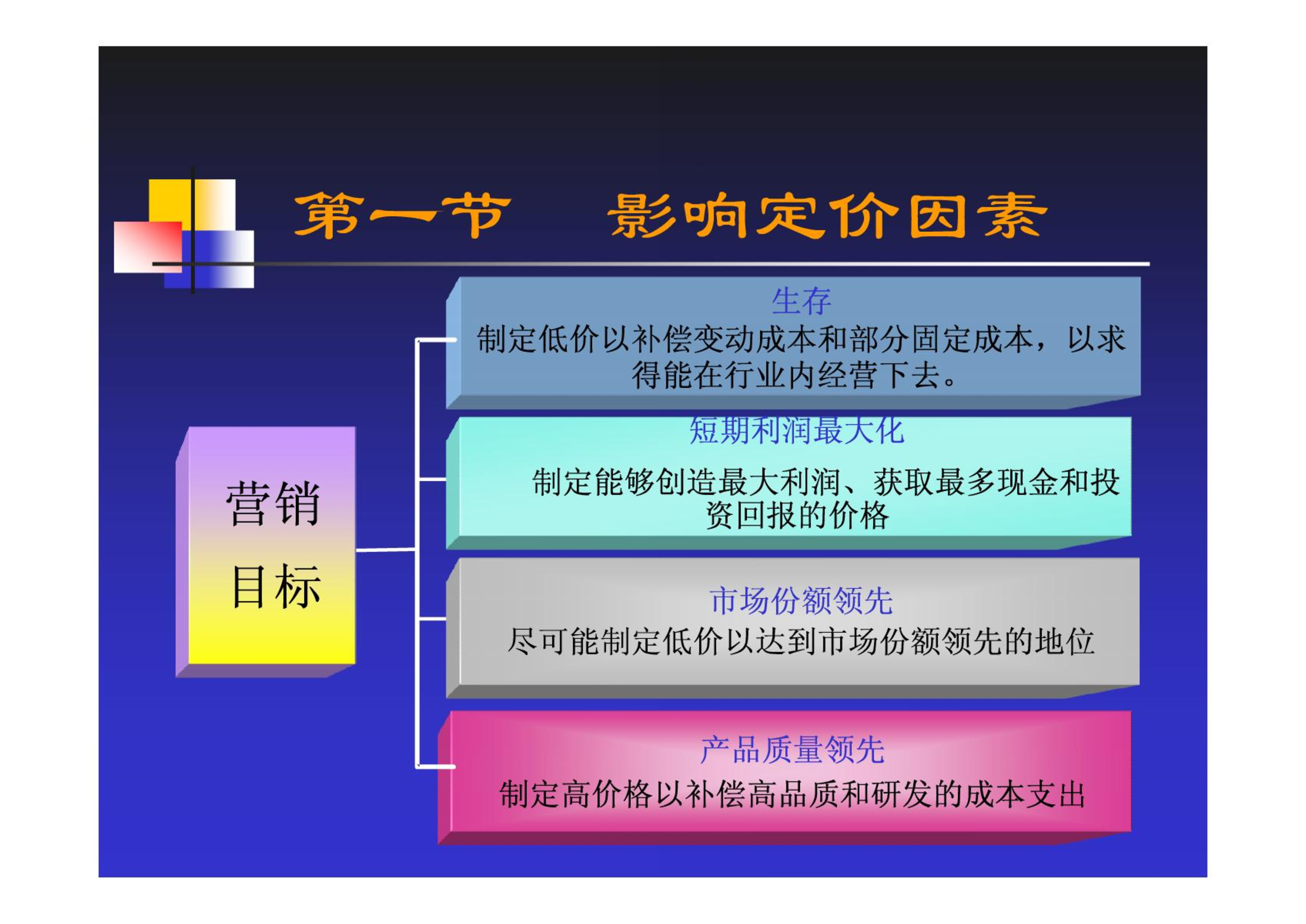 第一节　影响定价因素

营销目标

生存
制定低价以补偿变动成本和部分固定成本，以求得能在行业内经营下去。

短期利润最大化
制定能够创造最大利润、获取最多现金和投资回报的价格

市场份额领先
尽可能制定低价以达到市场份额领先的地位

产品质量领先
制定高价格以补偿高品质和研发的成本支出